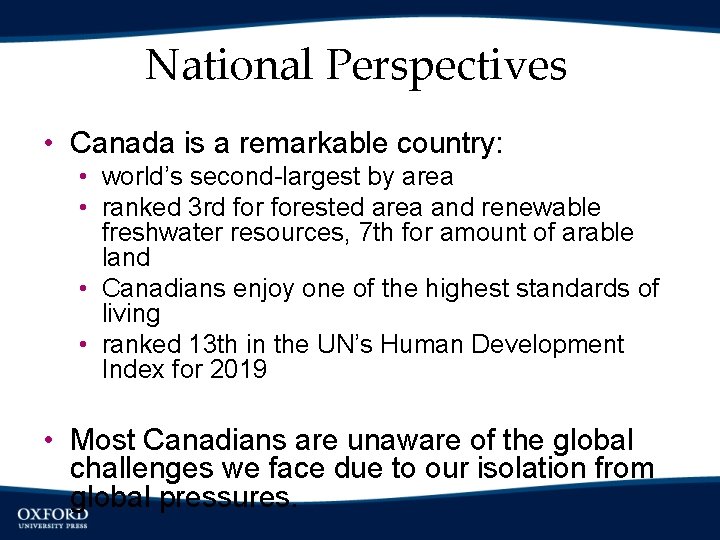 National Perspectives

• Canada is a remarkable country:
  • world's second-largest by area
  • ranked 3rd for forested area and renewable freshwater resources, 7th for amount of arable land
  • Canadians enjoy one of the highest standards of living
  • ranked 13th in the UN's Human Development Index for 2019

• Most Canadians are unaware of the global challenges we face due to our isolation from global pressures.

OXFORD
UNIVERSITY PRESS